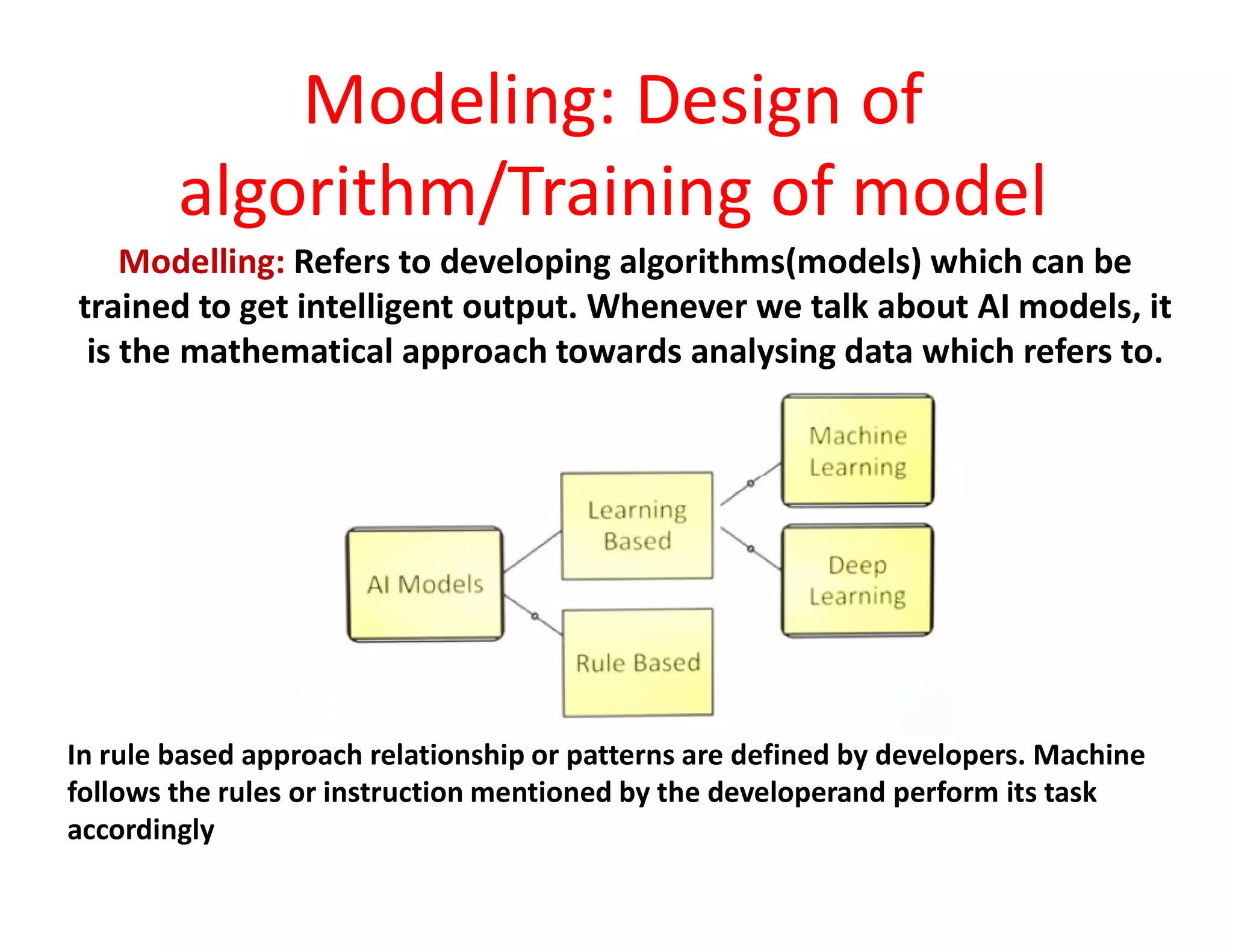 Modeling: Design of algorithm/Training of model

Modelling: Refers to developing algorithms(models) which can be trained to get intelligent output. Whenever we talk about AI models, it is the mathematical approach towards analysing data which refers to.

AI Models

Learning Based

Rule Based

Machine Learning

Deep Learning

In rule based approach relationship or patterns are defined by developers. Machine follows the rules or instruction mentioned by the developerand perform its task accordingly